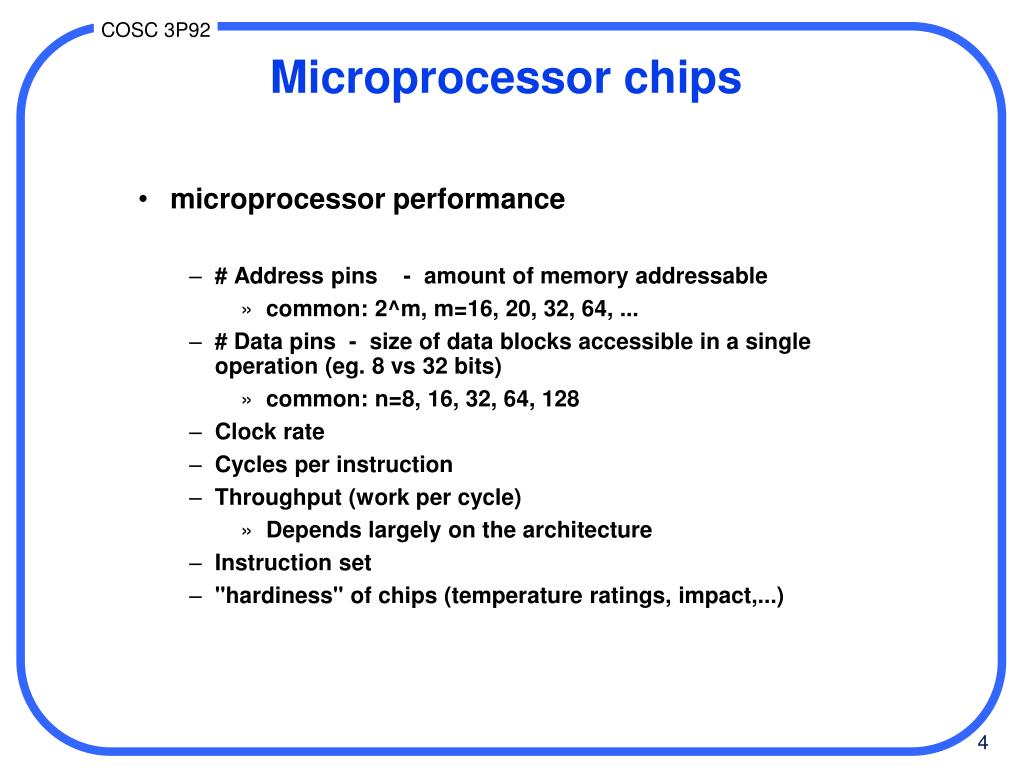 COSC 3P92

Microprocessor chips

• microprocessor performance

– # Address pins - amount of memory addressable

» common: 2^m, m=16, 20, 32, 64, ...

– # Data pins - size of data blocks accessible in a single operation (eg. 8 vs 32 bits)

» common: n=8, 16, 32, 64, 128

– Clock rate

– Cycles per instruction

– Throughput (work per cycle)

» Depends largely on the architecture

– Instruction set

– "hardiness" of chips (temperature ratings, impact,...)

4